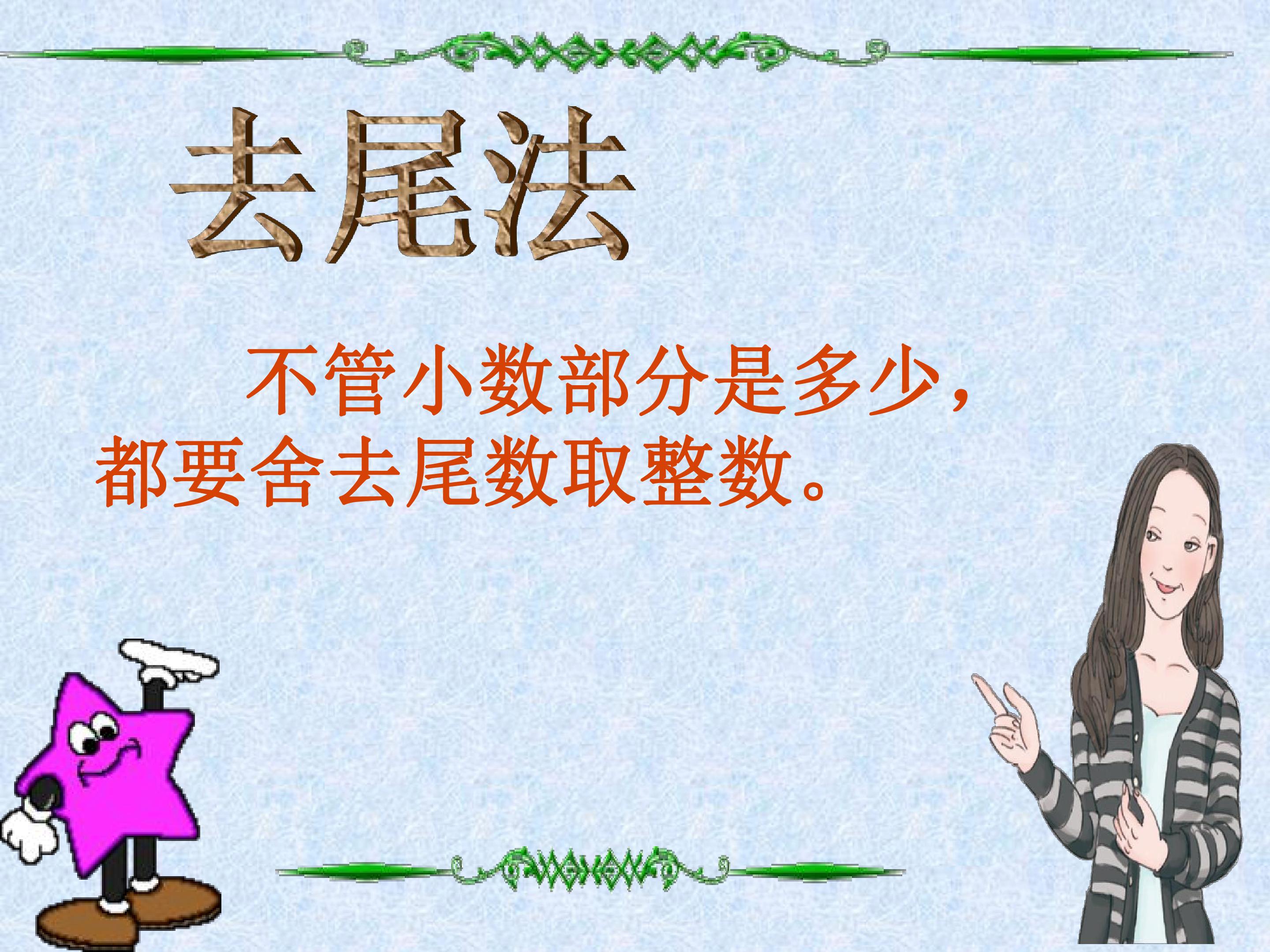 去尾法

不管小数部分是多少，都要舍去尾数取整数。